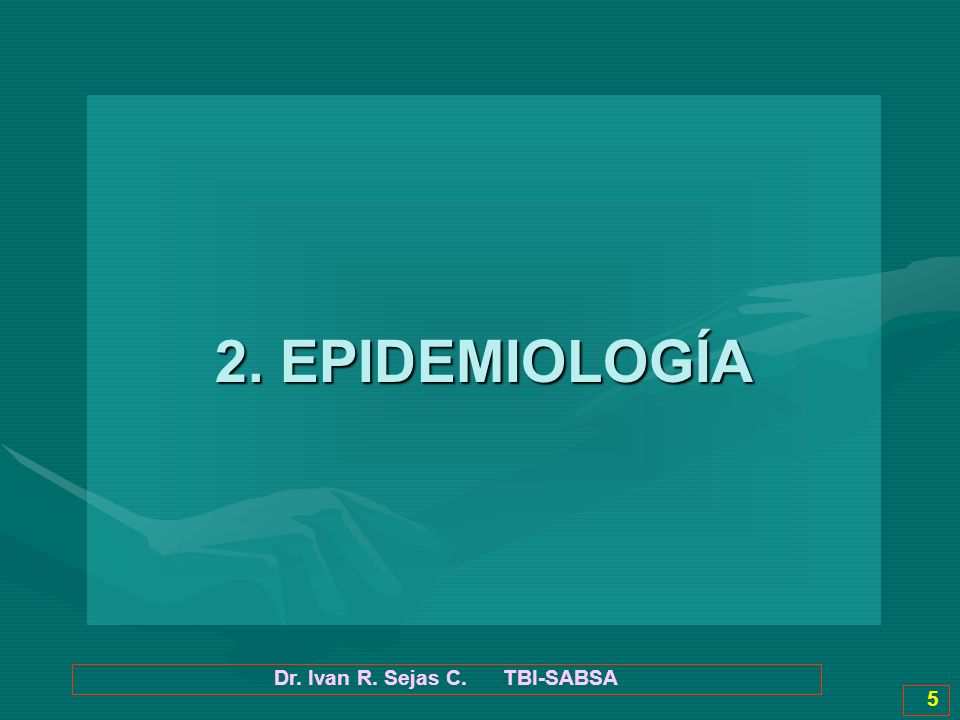 2. EPIDEMIOLOGÍA

Dr. Ivan R. Sejas C. TBI-SABSA

5